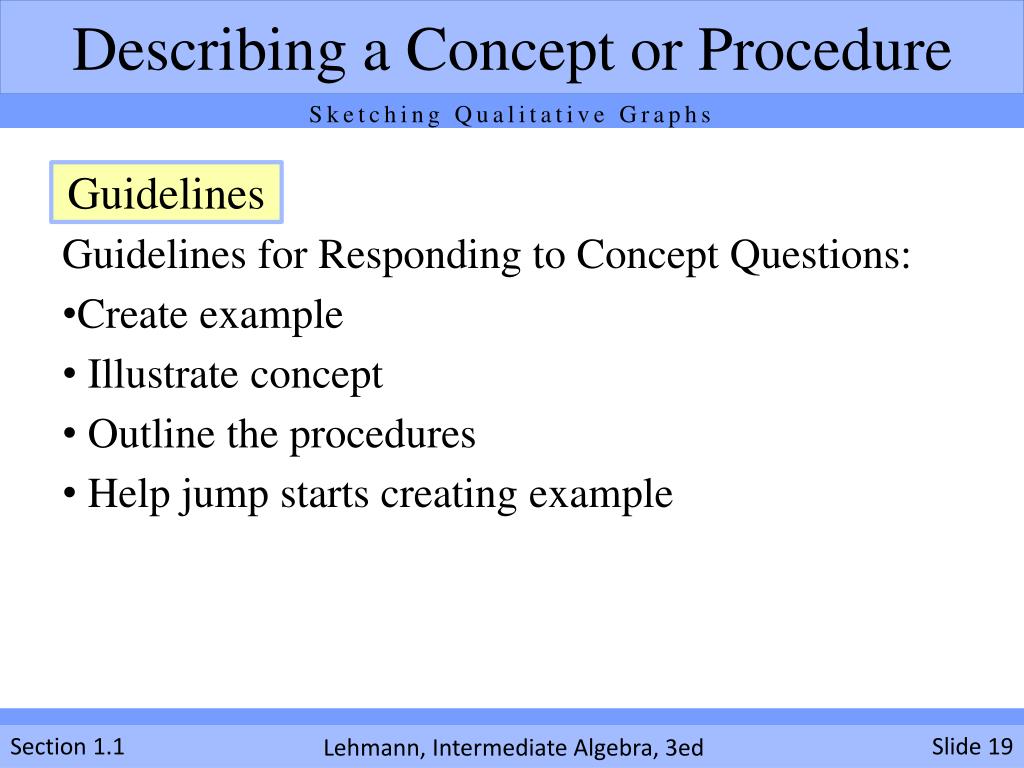 Describing a Concept or Procedure

Sketching Qualitative Graphs

Guidelines

Guidelines for Responding to Concept Questions:
•Create example
• Illustrate concept
• Outline the procedures
• Help jump starts creating example

Section 1.1

Lehmann, Intermediate Algebra, 3ed

Slide 19